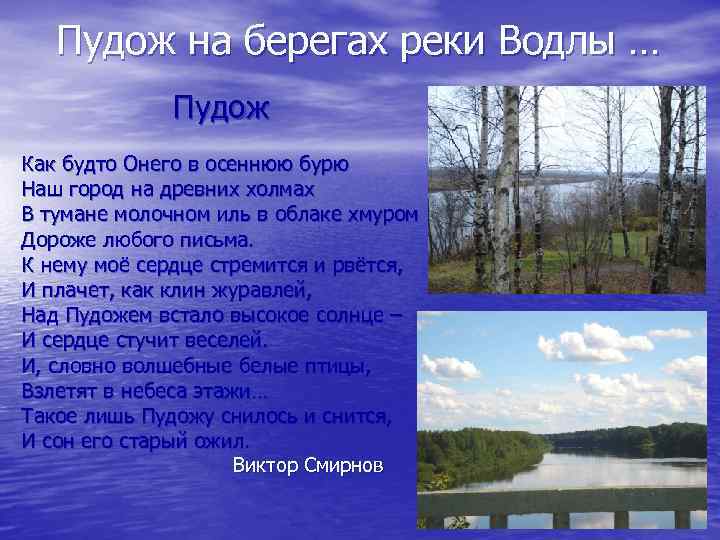 Пудож на берегах реки Водлы …

Пудож

Как будто Онего в осеннюю бурю
Наш город на древних холмах
В тумане молочном иль в облаке хмуром
Дороже любого письма.
К нему моё сердце стремится и рвётся,
И плачет, как клин журавлей,
Над Пудожем встало высокое солнце –
И сердце стучит веселей.
И, словно волшебные белые птицы,
Взлетят в небеса этажи…
Такое лишь Пудожу снилось и снится,
И сон его старый ожил.

Виктор Смирнов